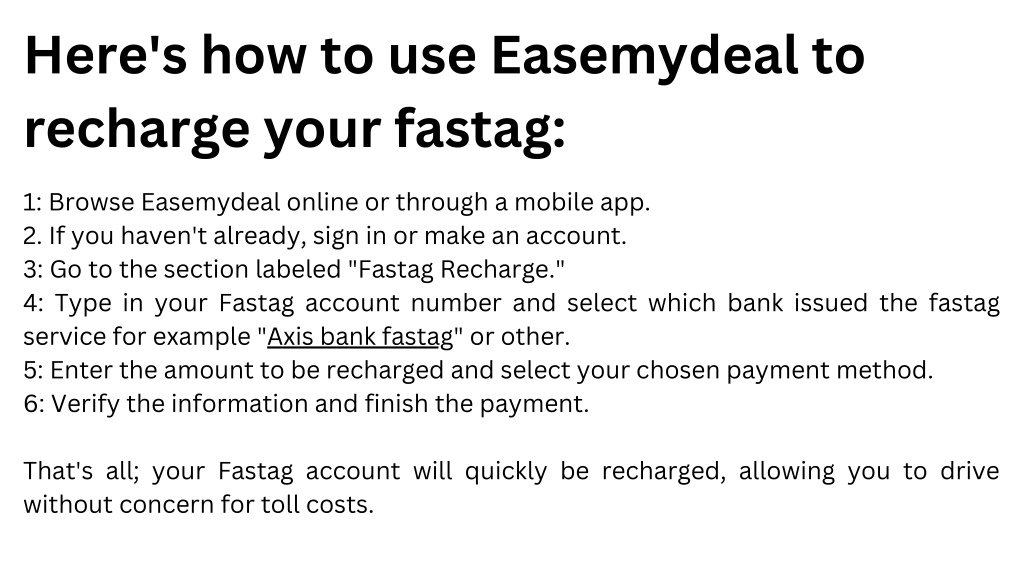 Here's how to use Easemydeal to recharge your fastag:

1: Browse Easemydeal online or through a mobile app.
2. If you haven't already, sign in or make an account.
3: Go to the section labeled "Fastag Recharge."
4: Type in your Fastag account number and select which bank issued the fastag service for example "Axis bank fastag" or other.
5: Enter the amount to be recharged and select your chosen payment method.
6: Verify the information and finish the payment.

That's all; your Fastag account will quickly be recharged, allowing you to drive without concern for toll costs.